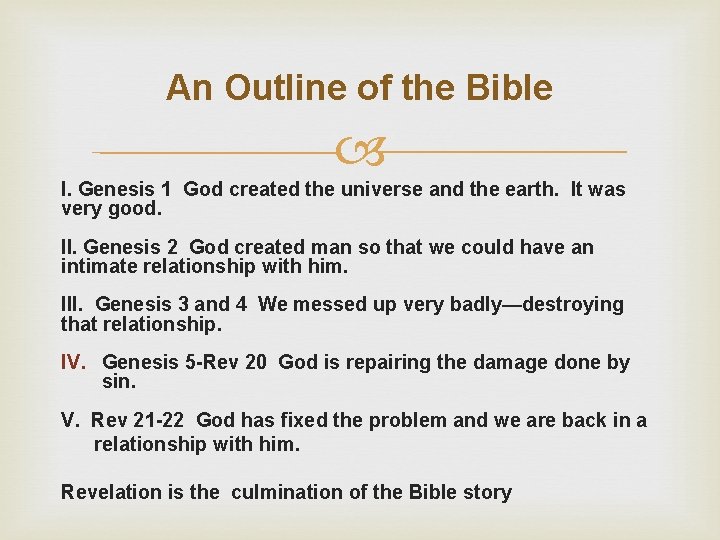 An Outline of the Bible

I. Genesis 1 God created the universe and the earth. It was very good.

II. Genesis 2 God created man so that we could have an intimate relationship with him.

III. Genesis 3 and 4 We messed up very badly—destroying that relationship.

IV. Genesis 5-Rev 20 God is repairing the damage done by sin.

V. Rev 21-22 God has fixed the problem and we are back in a relationship with him.

Revelation is the culmination of the Bible story